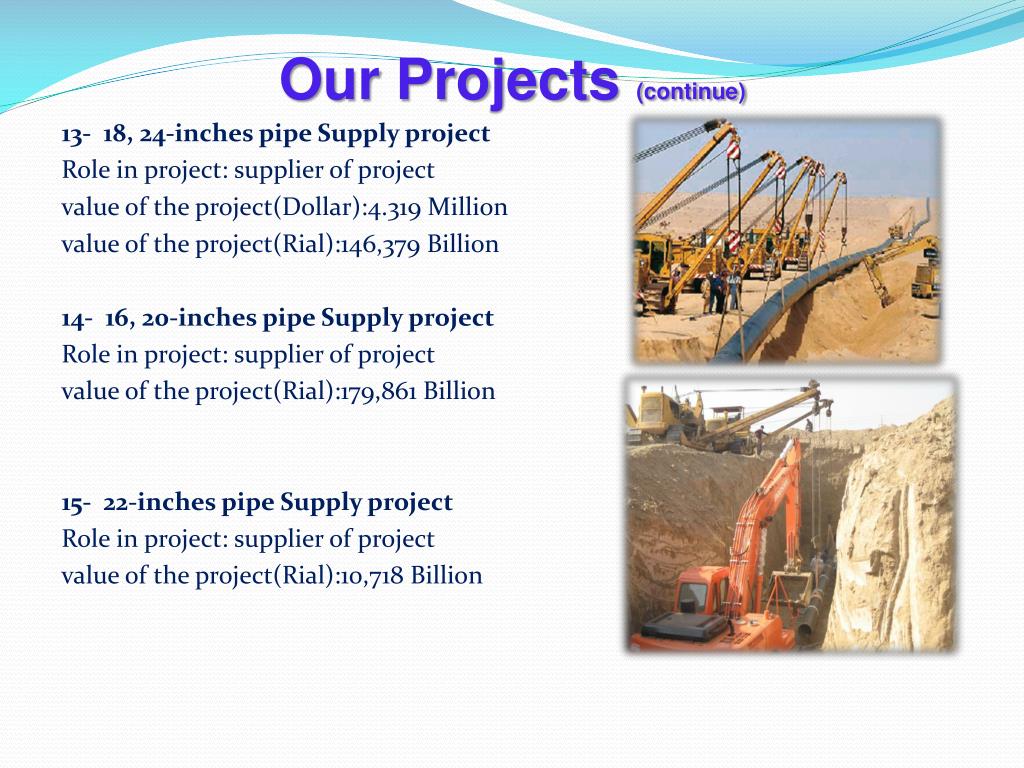 Our Projects (continue)

13- 18, 24-inches pipe Supply project
Role in project: supplier of project
value of the project(Dollar):4.319 Million
value of the project(Rial):146,379 Billion

14- 16, 20-inches pipe Supply project
Role in project: supplier of project
value of the project(Rial):179,861 Billion

15- 22-inches pipe Supply project
Role in project: supplier of project
value of the project(Rial):10,718 Billion